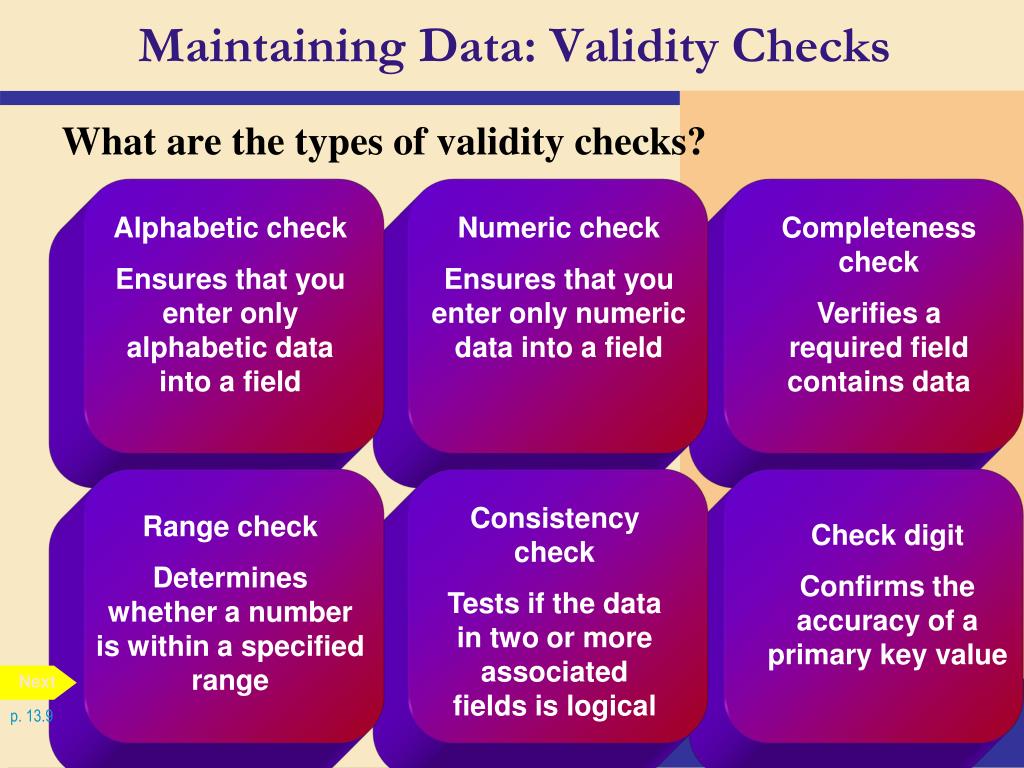 Maintaining Data: Validity Checks

What are the types of validity checks?

Alphabetic check

Ensures that you enter only alphabetic data into a field

Numeric check

Ensures that you enter only numeric data into a field

Completeness check

Verifies a required field contains data

Range check

Determines whether a number is within a specified range

Consistency check

Tests if the data in two or more associated fields is logical

Check digit

Confirms the accuracy of a primary key value

Next

p. 13.9